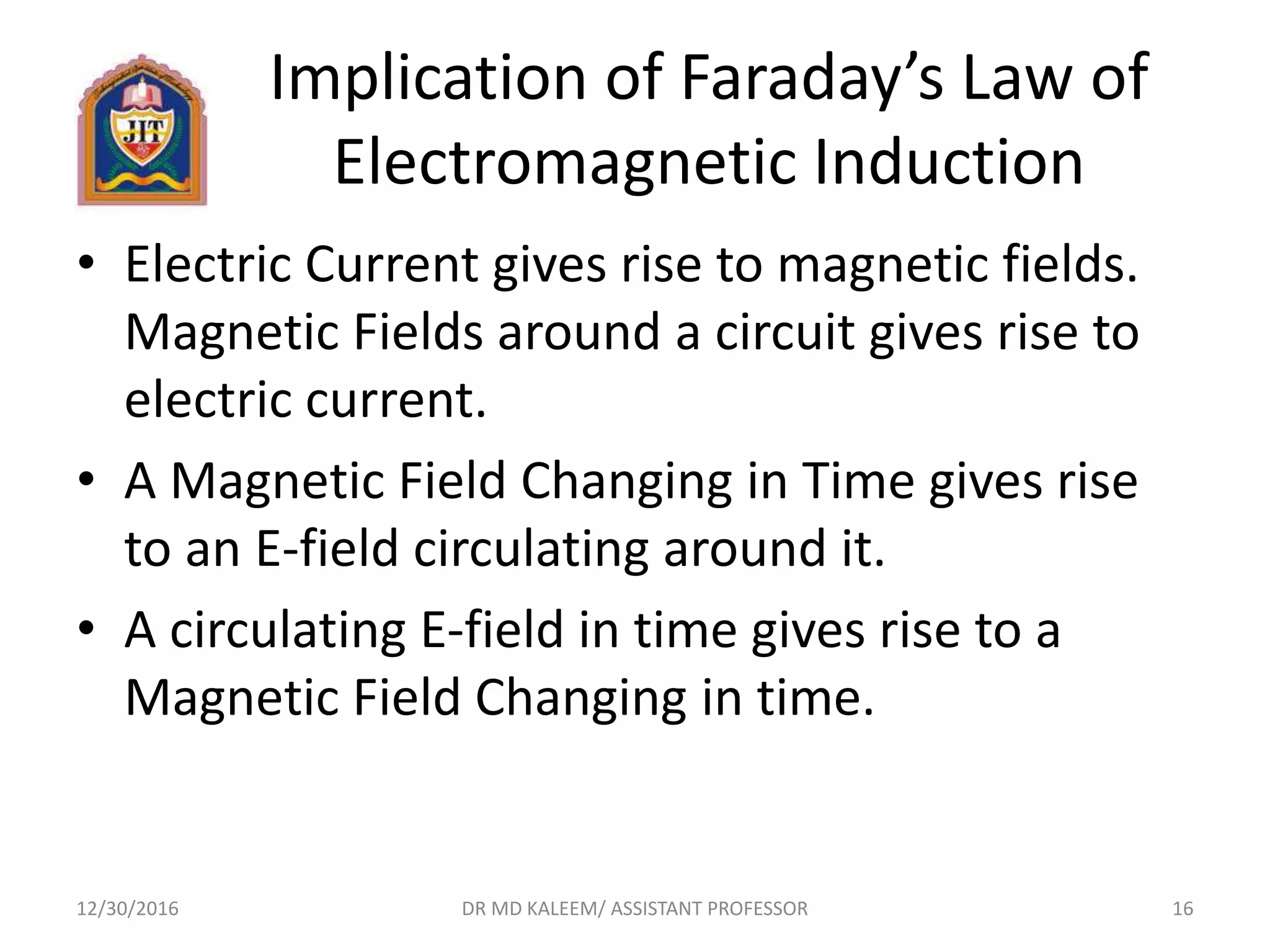 JIT

Implication of Faraday's Law of Electromagnetic Induction

• Electric Current gives rise to magnetic fields. Magnetic Fields around a circuit gives rise to electric current.

• A Magnetic Field Changing in Time gives rise to an E-field circulating around it.

• A circulating E-field in time gives rise to a Magnetic Field Changing in time.

12/30/2016

DR MD KALEEM/ ASSISTANT PROFESSOR

16